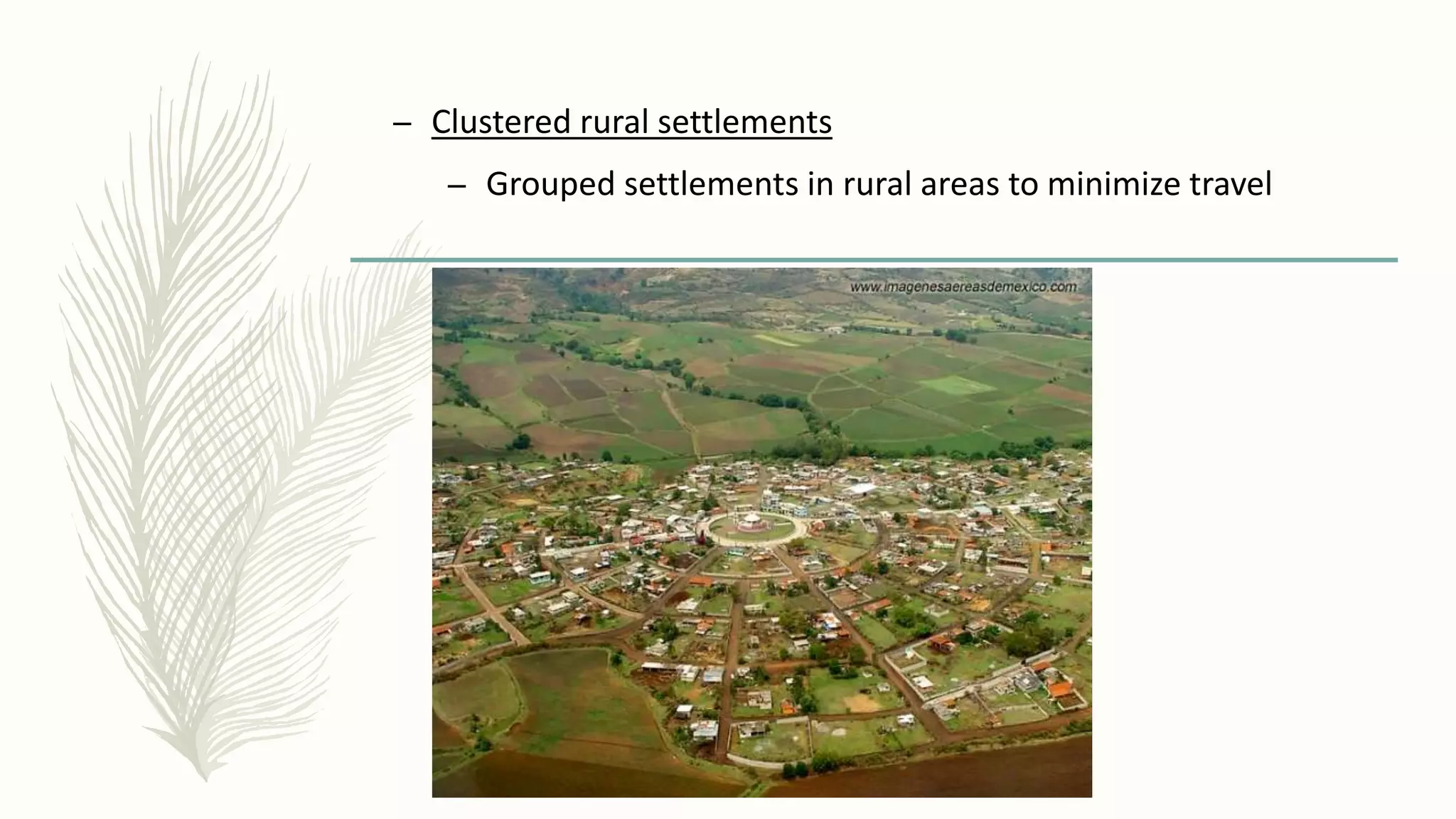 – Clustered rural settlements

– Grouped settlements in rural areas to minimize travel

www.imagenesaereasdemexico.com